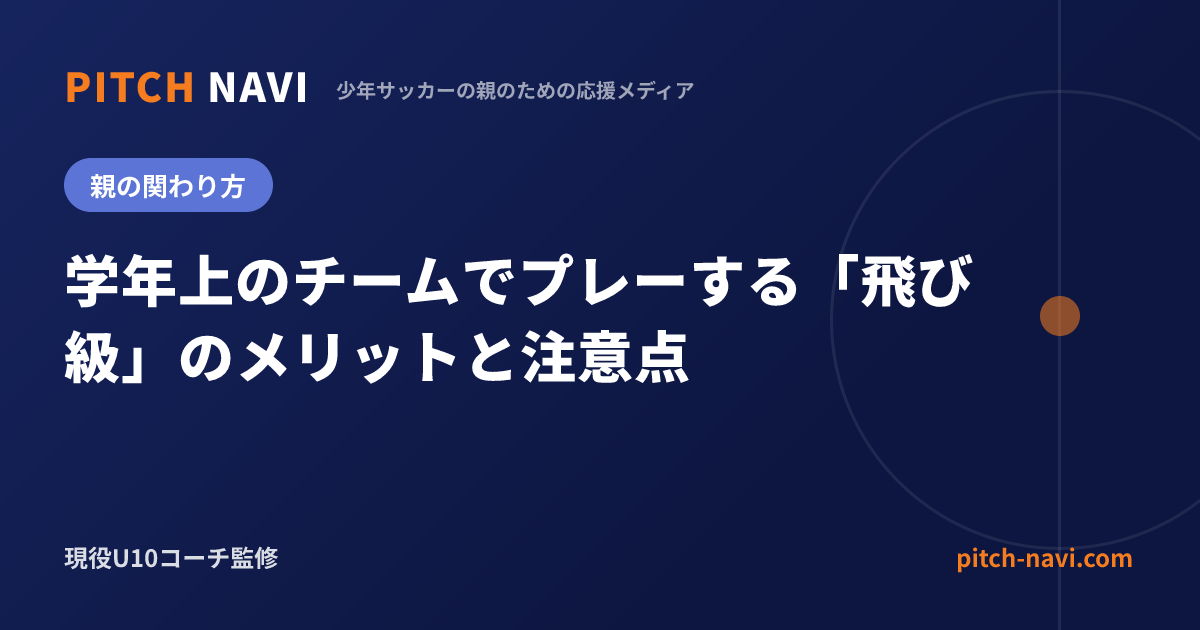 PITCH NAVI 少年サッカーの親のための応援メディア

親の関わり方

学年上のチームでプレーする「飛び級」のメリットと注意点

現役U10コーチ監修

pitch-navi.com